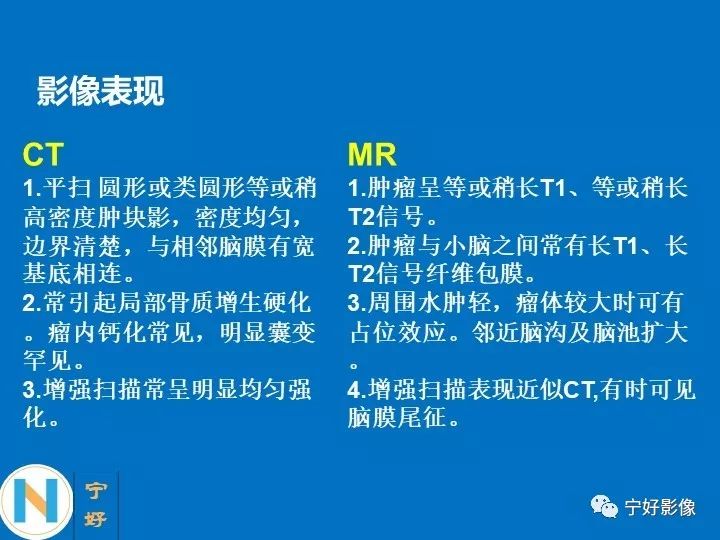 影像表现

CT

1.平扫 圆形或类圆形等或稍高密度肿块影，密度均匀，边界清楚，与相邻脑膜有宽基底相连。
2.常引起局部骨质增生硬化。瘤内钙化常见，明显囊变罕见。
3.增强扫描常呈明显均匀强化。

MR

1.肿瘤呈等或稍长T1、等或稍长T2信号。
2.肿瘤与小脑之间常有长T1、长T2信号纤维包膜。
3.周围水肿轻，瘤体较大时可有占位效应。邻近脑沟及脑池扩大。
4.增强扫描表现近似CT,有时可见脑膜尾征。

N 宁好

宁好影像